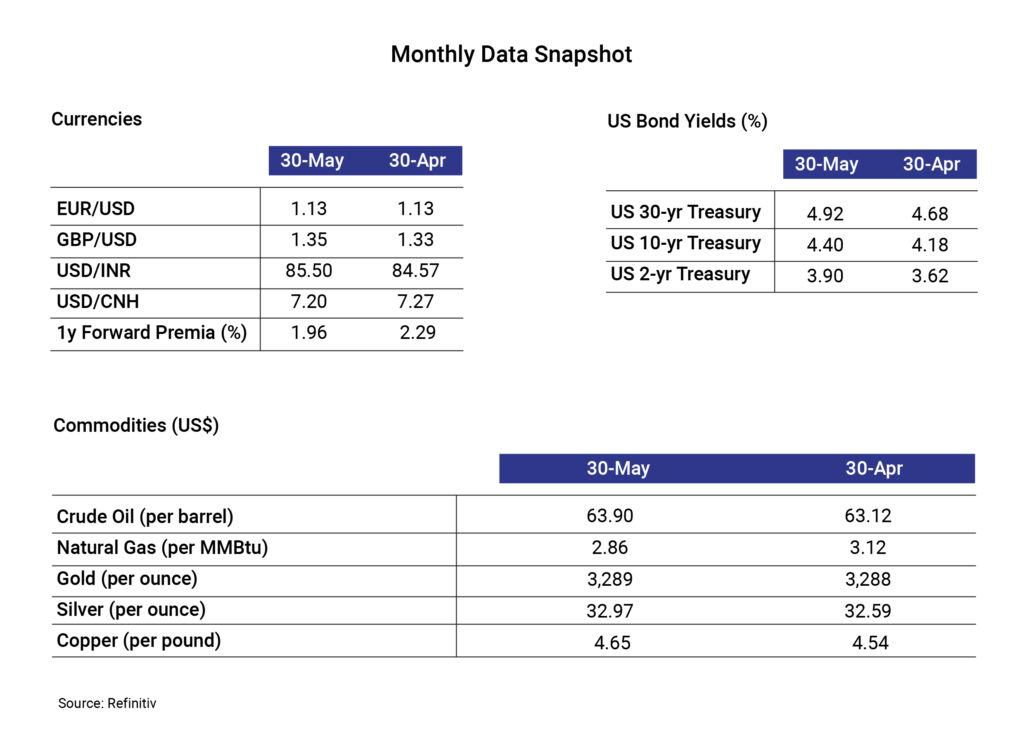 Monthly Data Snapshot

Currencies

| | 30-May | 30-Apr |
|---|---|---|
| EUR/USD | 1.13 | 1.13 |
| GBP/USD | 1.35 | 1.33 |
| USD/INR | 85.50 | 84.57 |
| USD/CNH | 7.20 | 7.27 |
| 1y Forward Premia (%) | 1.96 | 2.29 |

US Bond Yields (%)

| | 30-May | 30-Apr |
|---|---|---|
| US 30-yr Treasury | 4.92 | 4.68 |
| US 10-yr Treasury | 4.40 | 4.18 |
| US 2-yr Treasury | 3.90 | 3.62 |

Commodities (US$)

| | 30-May | 30-Apr |
|---|---|---|
| Crude Oil (per barrel) | 63.90 | 63.12 |
| Natural Gas (per MMBtu) | 2.86 | 3.12 |
| Gold (per ounce) | 3,289 | 3,288 |
| Silver (per ounce) | 32.97 | 32.59 |
| Copper (per pound) | 4.65 | 4.54 |

Source: Refinitiv